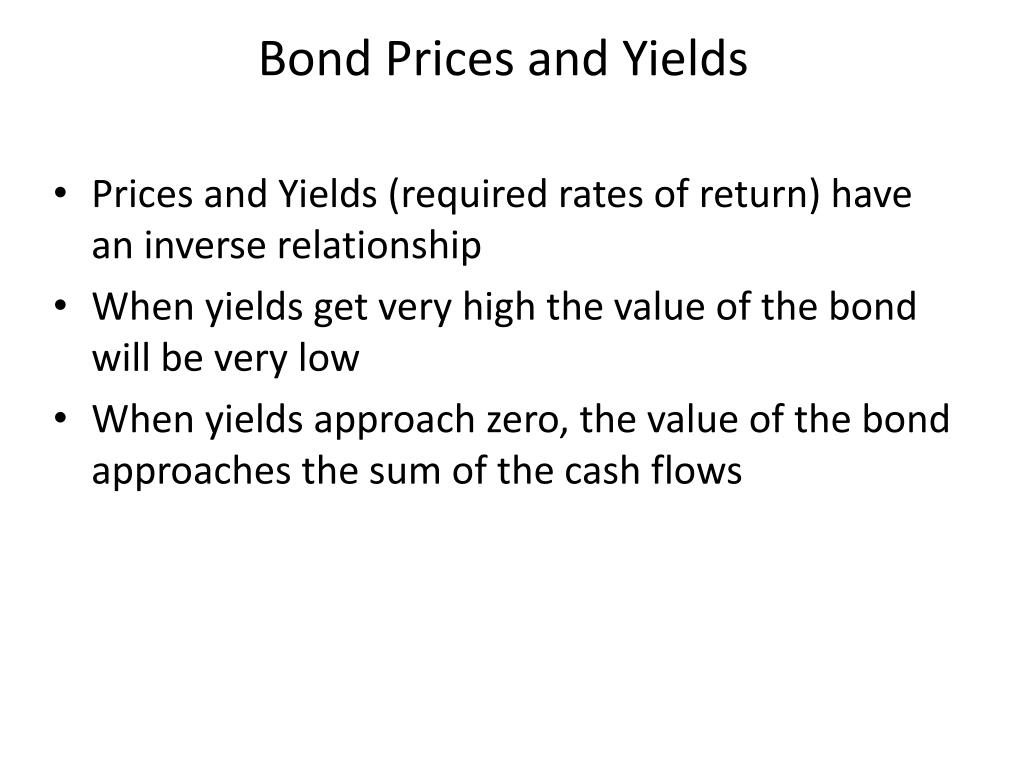 Bond Prices and Yields

• Prices and Yields (required rates of return) have an inverse relationship
• When yields get very high the value of the bond will be very low
• When yields approach zero, the value of the bond approaches the sum of the cash flows